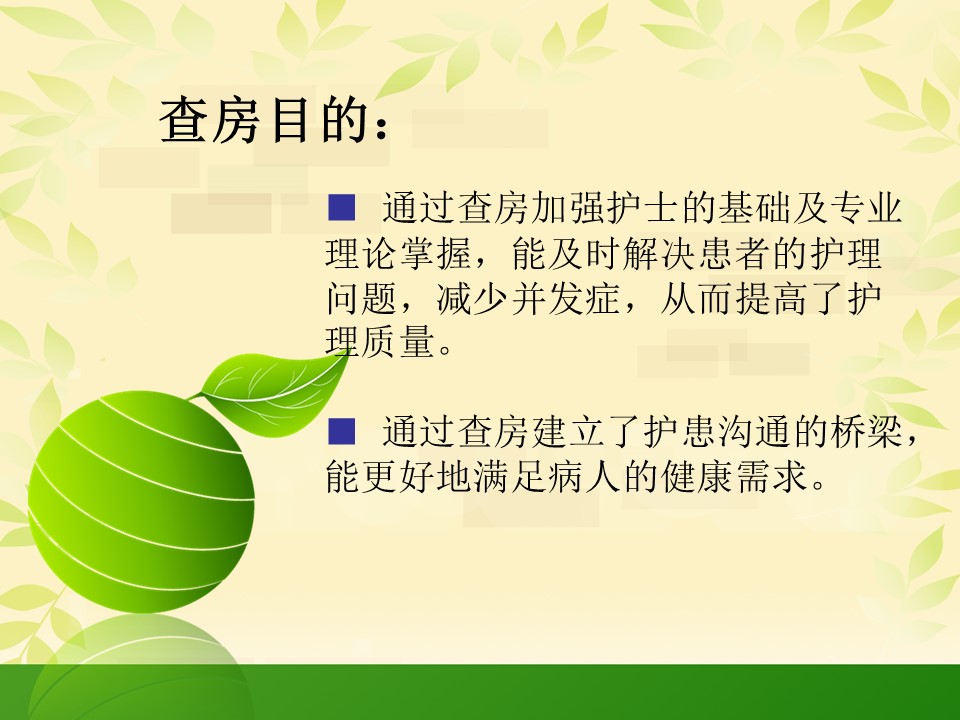 查房目的：

■ 通过查房加强护士的基础及专业理论掌握，能及时解决患者的护理问题，减少并发症，从而提高了护理质量。

■ 通过查房建立了护患沟通的桥梁，能更好地满足病人的健康需求。